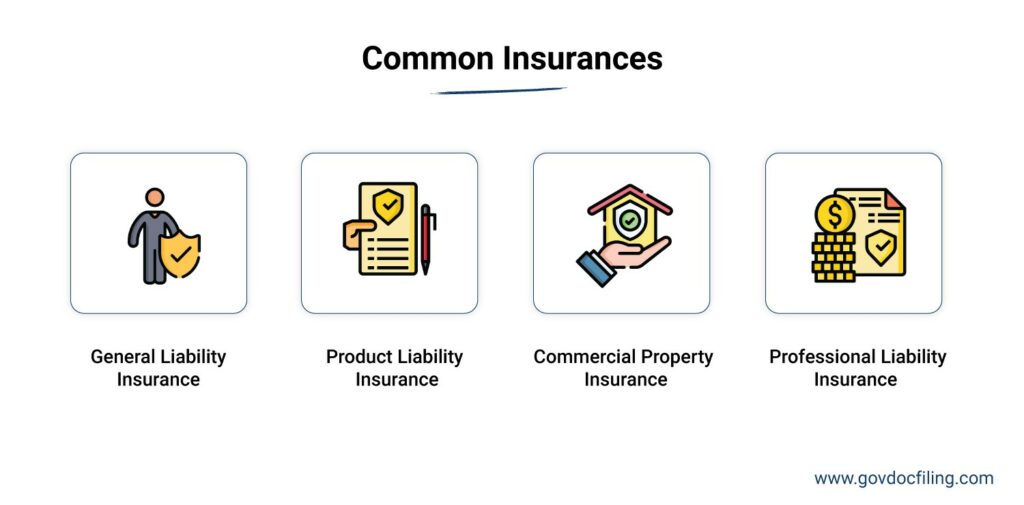 Common Insurances

General Liability Insurance

Product Liability Insurance

Commercial Property Insurance

Professional Liability Insurance

www.govdocfiling.com